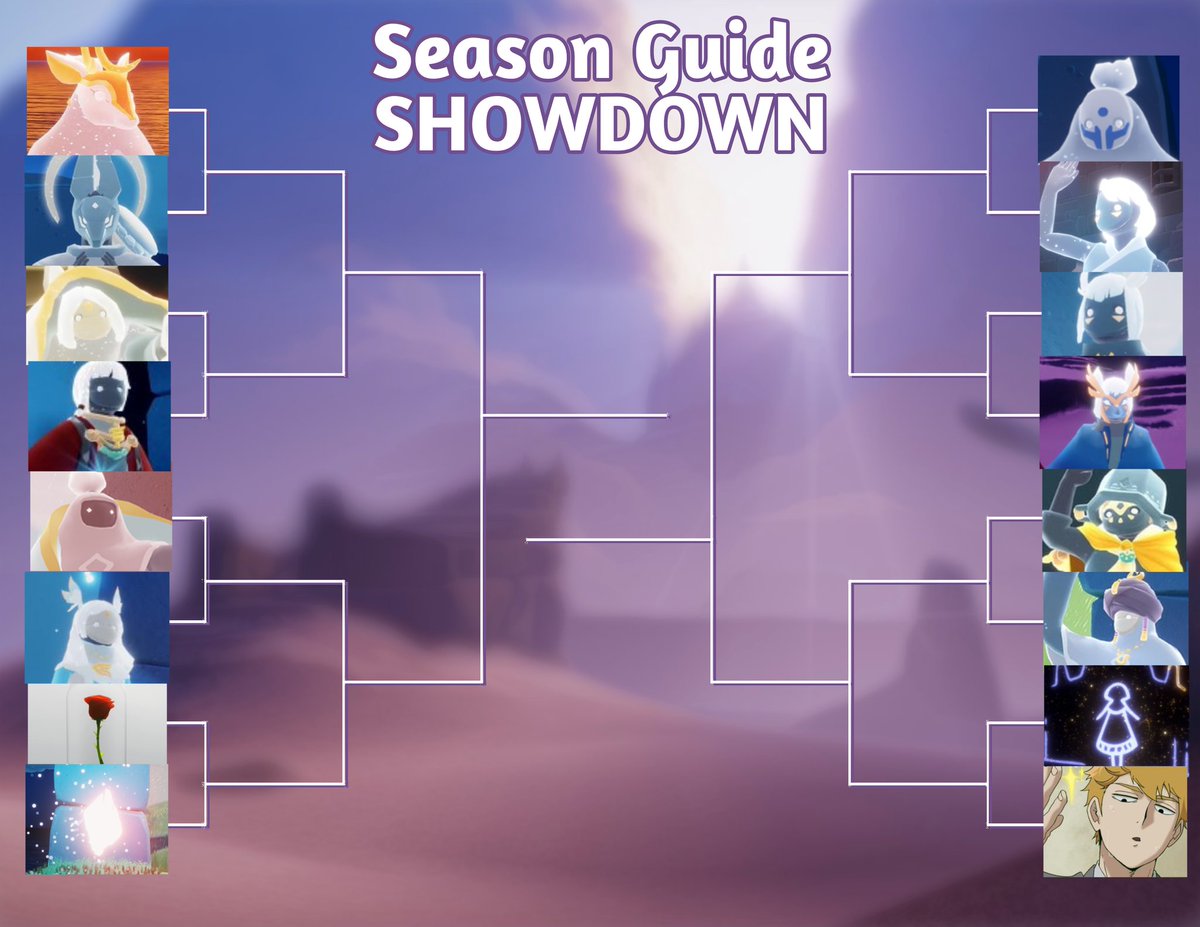 Season Guide
SHOWDOWN